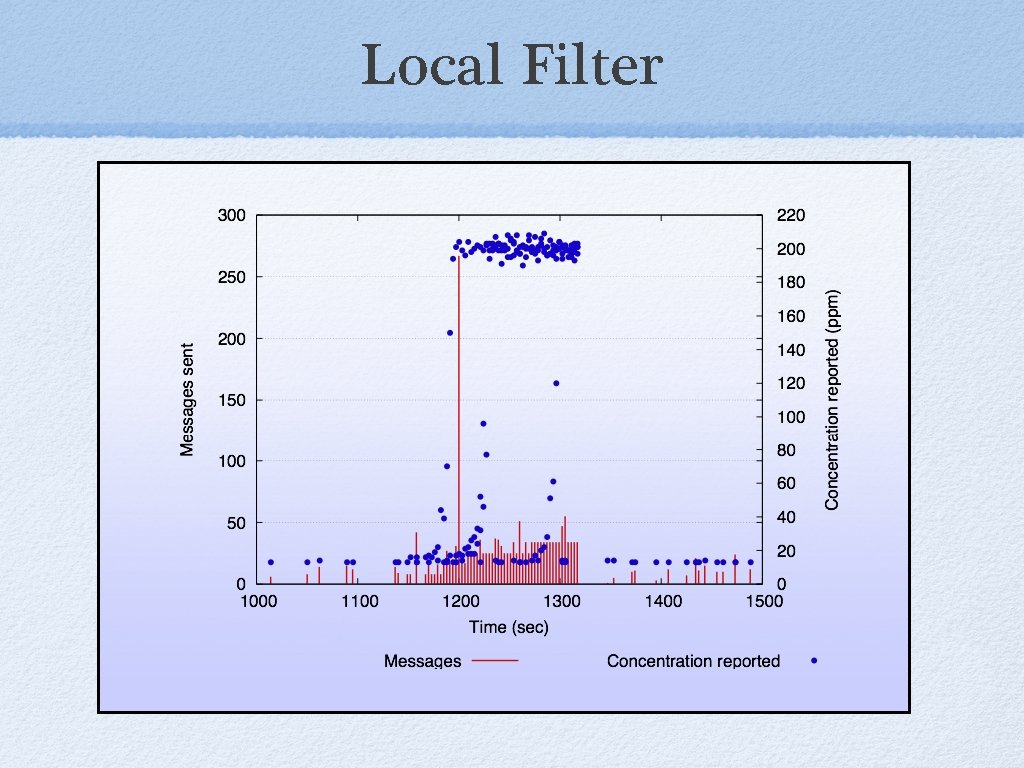 Local Filter

300
250
200
150
100
50
0

Messages sent

220
200
180
160
140
120
100
80
60
40
20
0

Concentration reported (ppm)

1000 1100 1200 1300 1400 1500

Time (sec)

Messages

Concentration reported